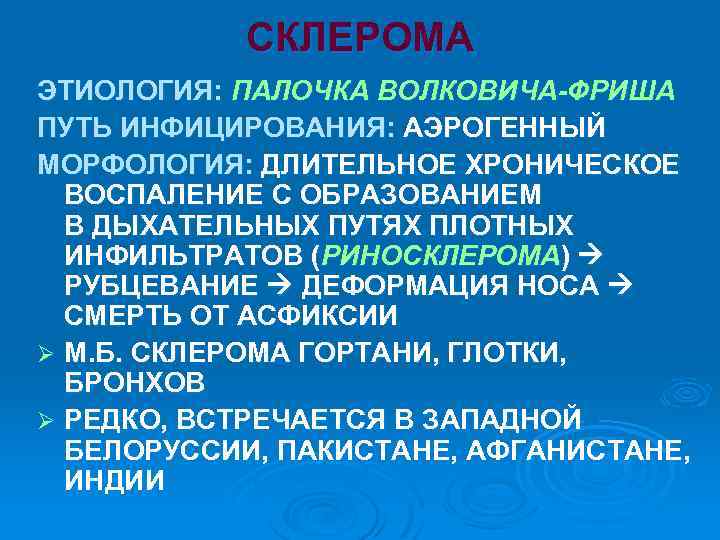 СКЛЕРОМА

ЭТИОЛОГИЯ: ПАЛОЧКА ВОЛКОВИЧА-ФРИША

ПУТЬ ИНФИЦИРОВАНИЯ: АЭРОГЕННЫЙ

МОРФОЛОГИЯ: ДЛИТЕЛЬНОЕ ХРОНИЧЕСКОЕ ВОСПАЛЕНИЕ С ОБРАЗОВАНИЕМ В ДЫХАТЕЛЬНЫХ ПУТЯХ ПЛОТНЫХ ИНФИЛЬТРАТОВ (РИНОСКЛЕРОМА) → РУБЦЕВАНИЕ → ДЕФОРМАЦИЯ НОСА → СМЕРТЬ ОТ АСФИКСИИ

➢ М.Б. СКЛЕРОМА ГОРТАНИ, ГЛОТКИ, БРОНХОВ

➢ РЕДКО, ВСТРЕЧАЕТСЯ В ЗАПАДНОЙ БЕЛОРУССИИ, ПАКИСТАНЕ, АФГАНИСТАНЕ, ИНДИИ